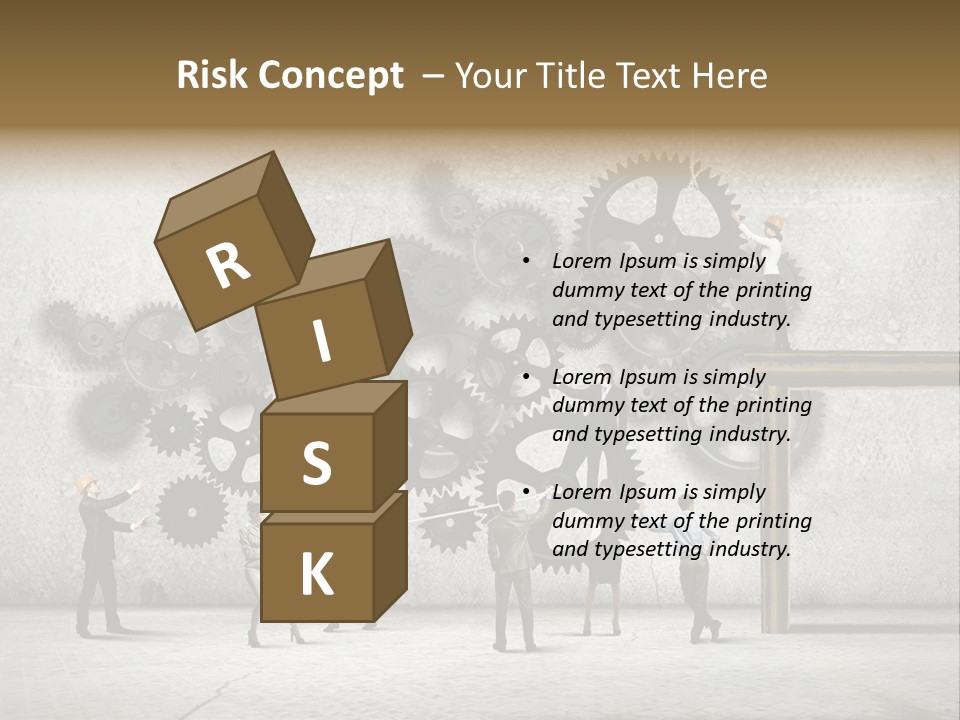 Risk Concept – Your Title Text Here

R
I
S
K

• Lorem Ipsum is simply dummy text of the printing and typesetting industry.

• Lorem Ipsum is simply dummy text of the printing and typesetting industry.

• Lorem Ipsum is simply dummy text of the printing and typesetting industry.